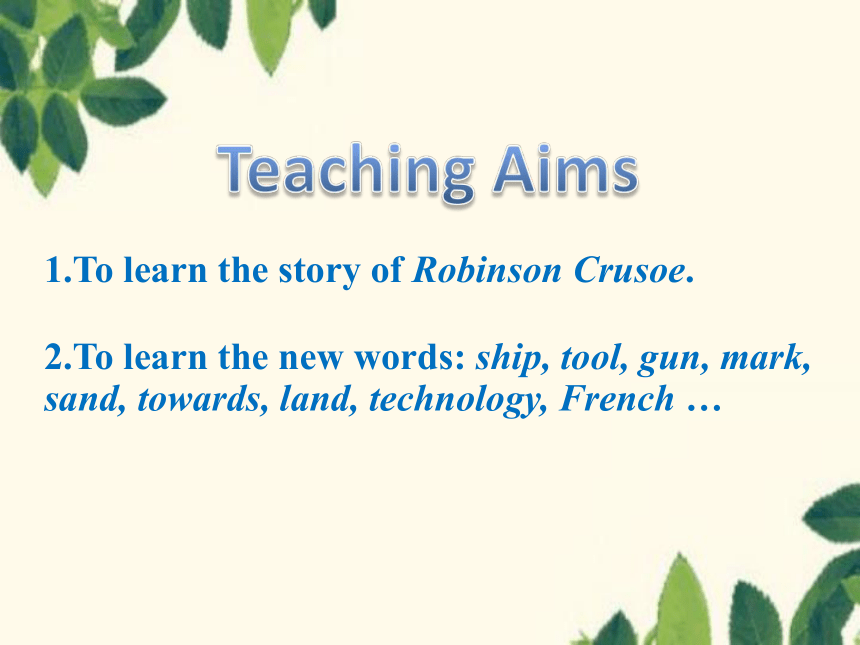 Teaching Aims

1.To learn the story of Robinson Crusoe.

2.To learn the new words: ship, tool, gun, mark, sand, towards, land, technology, French …